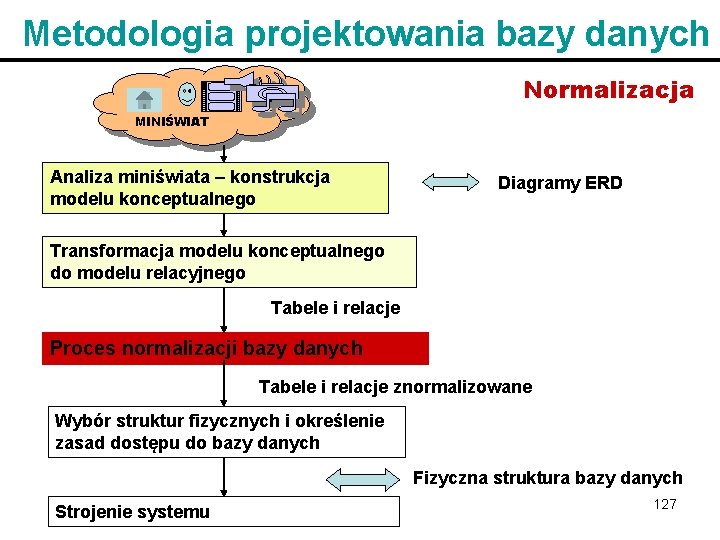 Metodologia projektowania bazy danych

Normalizacja

MINIŚWIAT

Analiza miniświata – konstrukcja modelu konceptualnego

Diagramy ERD

Transformacja modelu konceptualnego do modelu relacyjnego

Tabele i relacje

Proces normalizacji bazy danych

Tabele i relacje znormalizowane

Wybór struktur fizycznych i określenie zasad dostępu do bazy danych

Fizyczna struktura bazy danych

Strojenie systemu

127